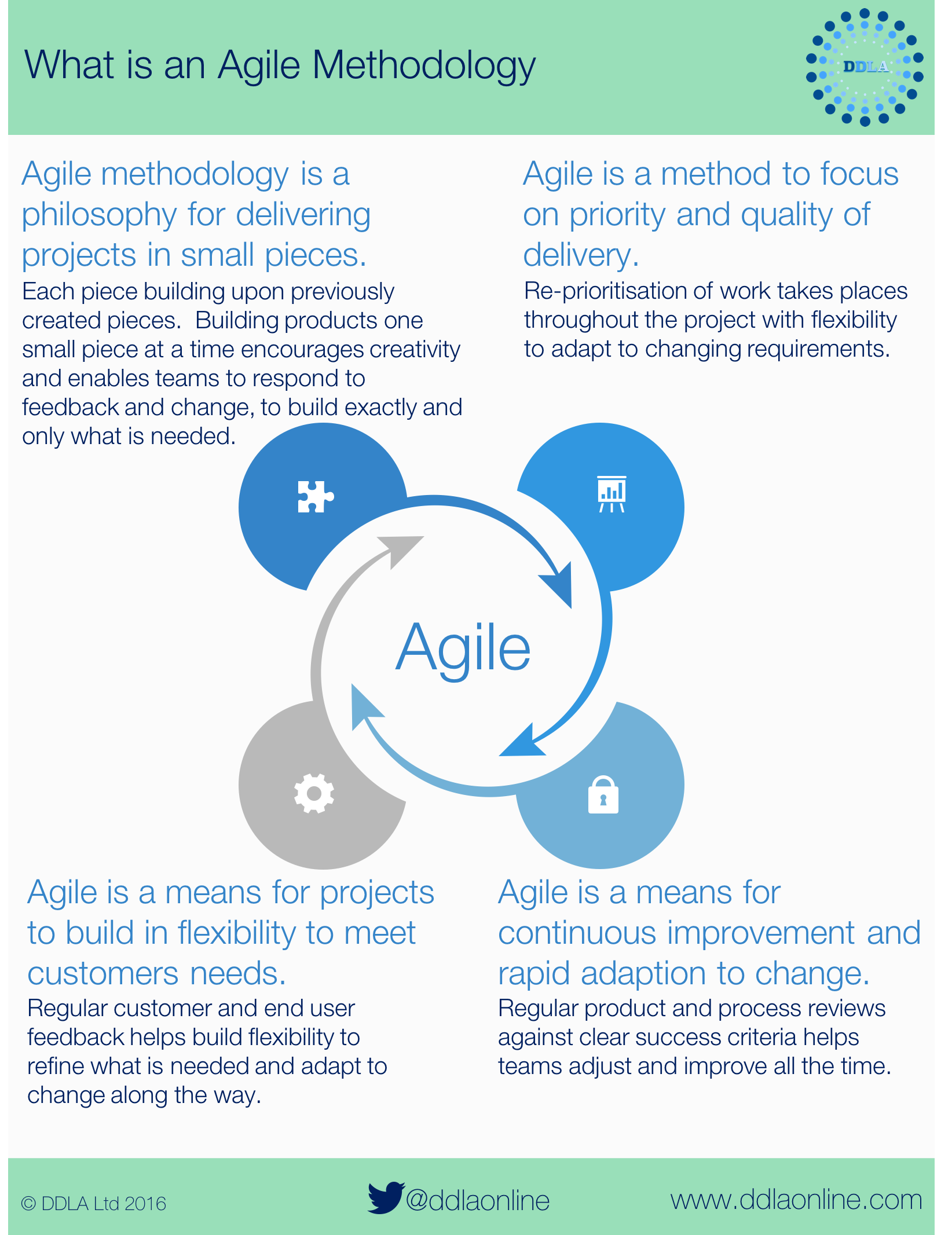 What is an Agile Methodology

DDLA

Agile methodology is a philosophy for delivering projects in small pieces.

Each piece building upon previously created pieces. Building products one small piece at a time encourages creativity and enables teams to respond to feedback and change, to build exactly and only what is needed.

Agile is a method to focus on priority and quality of delivery.

Re-prioritisation of work takes places throughout the project with flexibility to adapt to changing requirements.

Agile

Agile is a means for projects to build in flexibility to meet customers needs.

Regular customer and end user feedback helps build flexibility to refine what is needed and adapt to change along the way.

Agile is a means for continuous improvement and rapid adaption to change.

Regular product and process reviews against clear success criteria helps teams adjust and improve all the time.

© DDLA Ltd 2016

@ddlaonline

www.ddlaonline.com